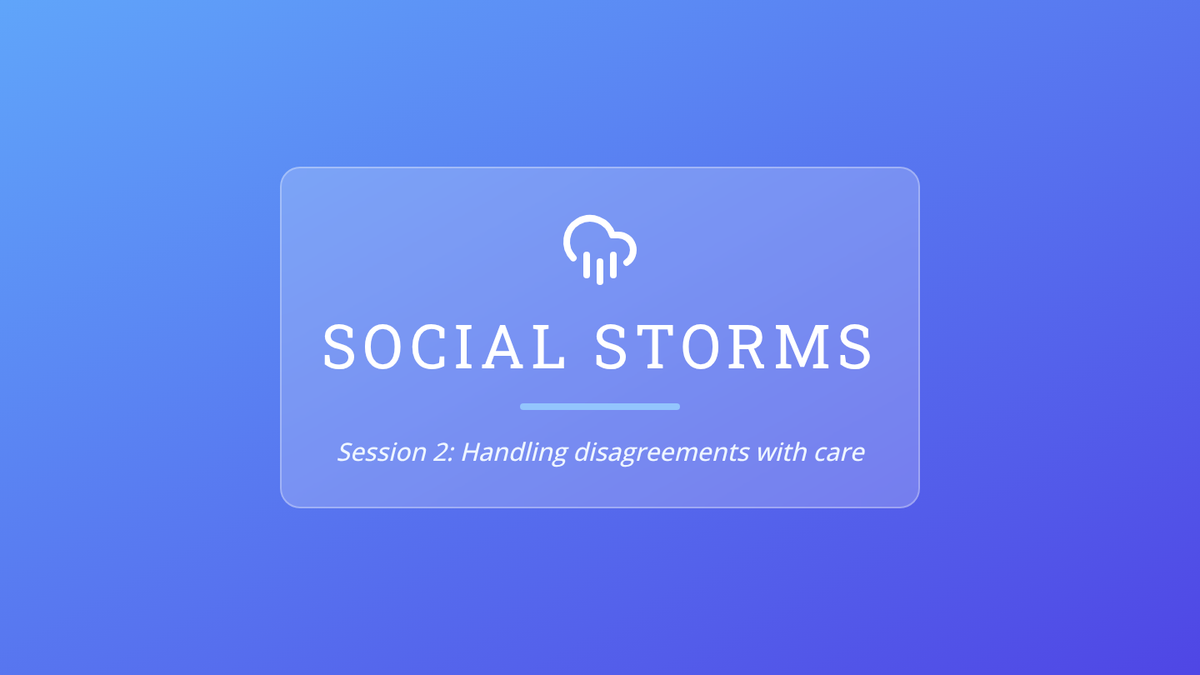 SOCIAL STORMS

Session 2: Handling disagreements with care